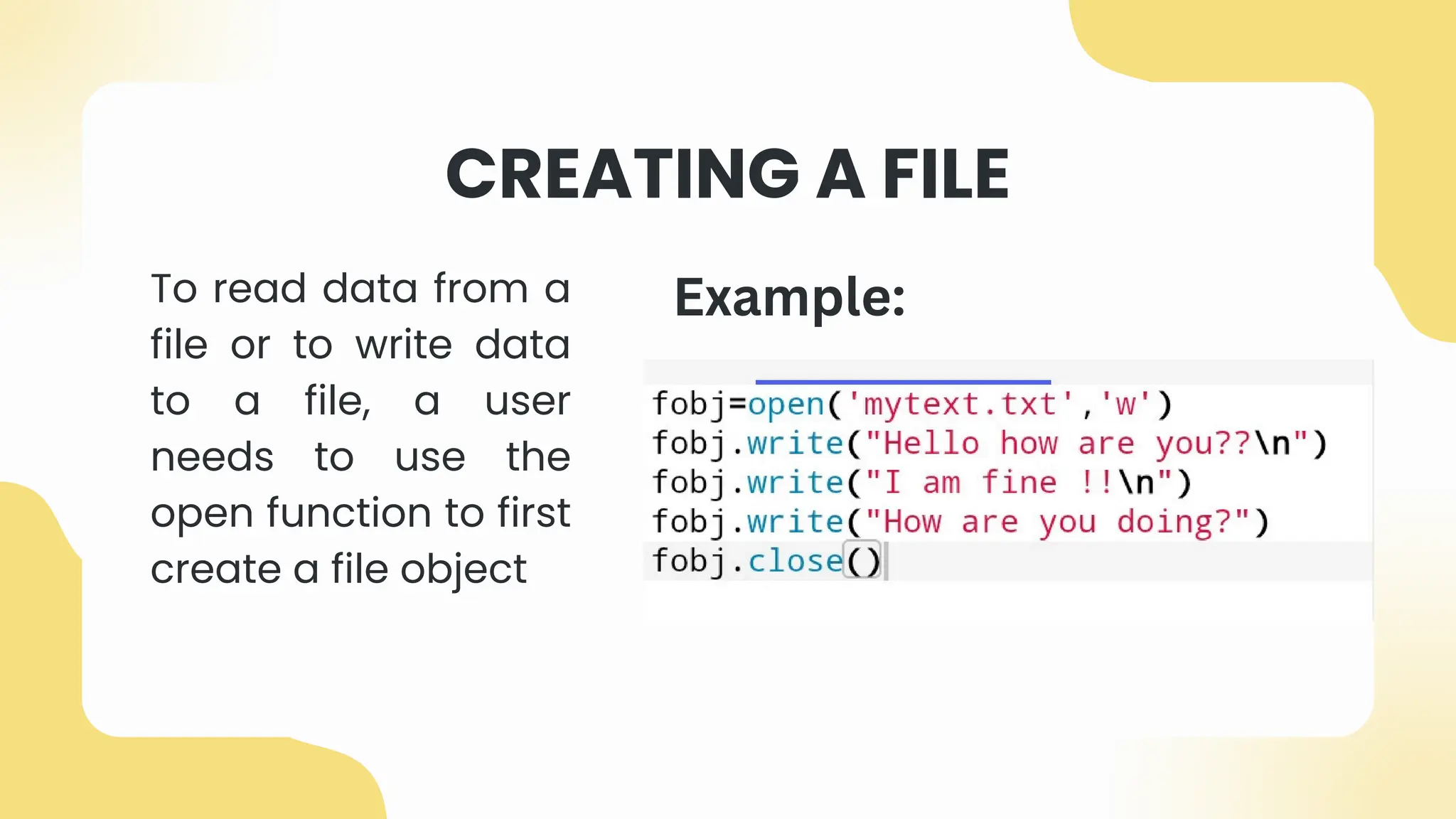 CREATING A FILE

To read data from a file or to write data to a file, a user needs to use the open function to first create a file object

Example:

fobj=open('mytext.txt','w')
fobj.write("Hello how are you??\n")
fobj.write("I am fine !!\n")
fobj.write("How are you doing?")
fobj.close()